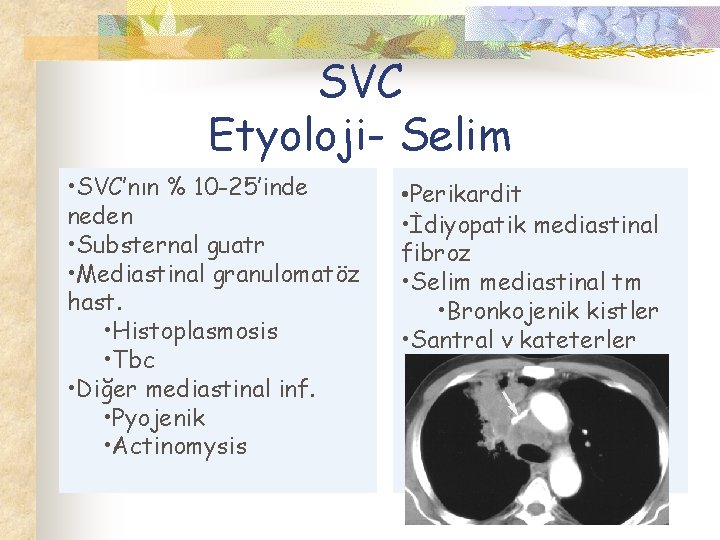 SVC
Etyoloji- Selim

•SVC'nın % 10-25'inde neden
•Substernal guatr
•Mediastinal granulomatöz hast.
•Histoplasmosis
•Tbc
•Diğer mediastinal inf.
•Pyojenik
•Actinomysis

•Perikardit
•İdiyopatik mediastinal fibroz
•Selim mediastinal tm
•Bronkojenik kistler
•Santral v kateterler